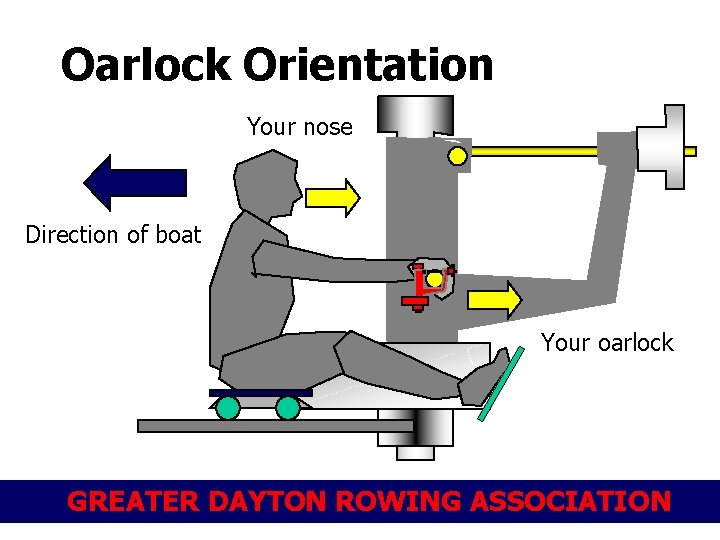 Oarlock Orientation

Your nose

Direction of boat

Your oarlock

GREATER DAYTON ROWING ASSOCIATION